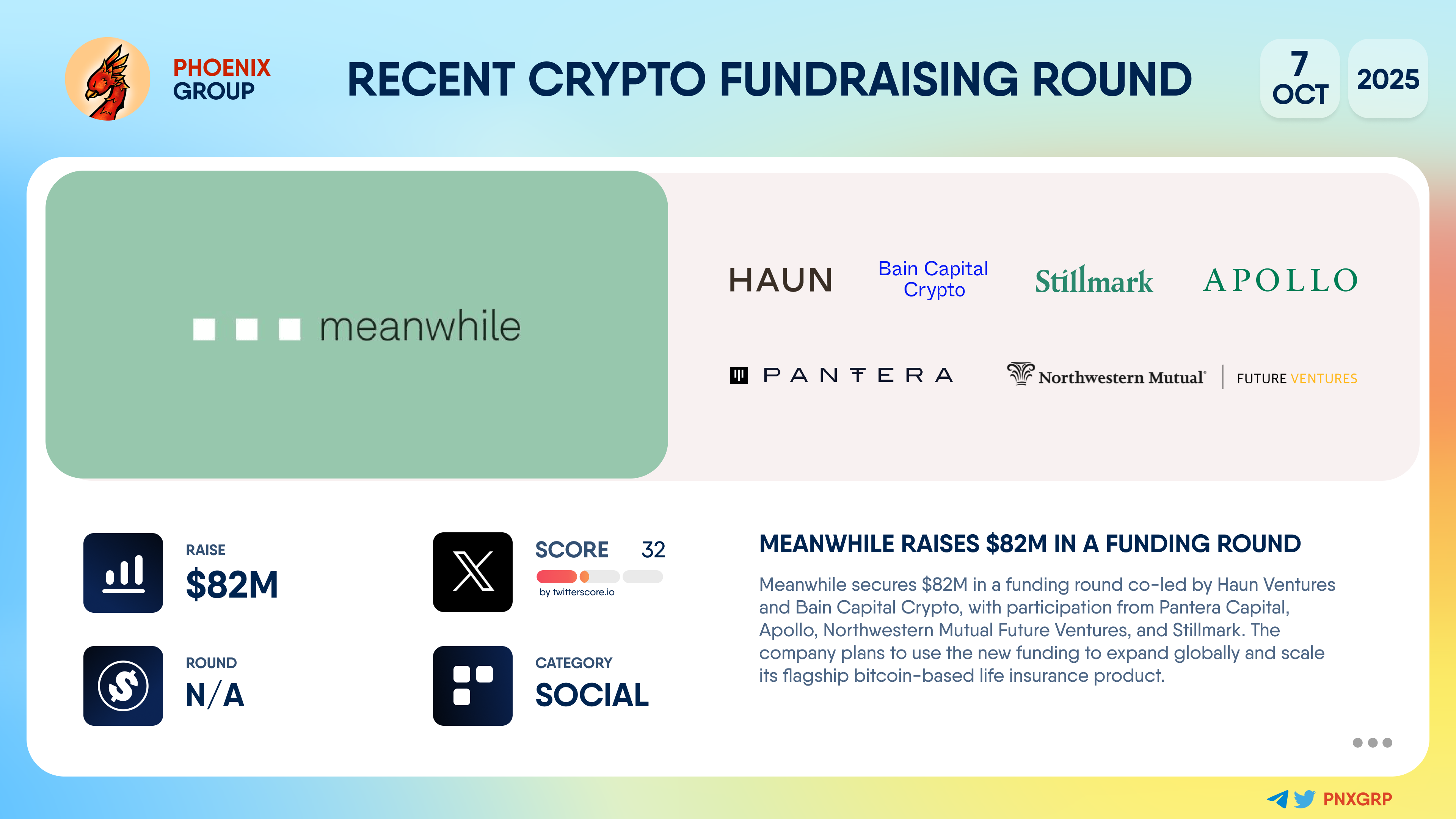 PHOENIX GROUP

RECENT CRYPTO FUNDRAISING ROUND

7 OCT

2025

meanwhile

HAUN

Bain Capital Crypto

Stillmark

APOLLO

PANTERA

Northwestern Mutual | FUTURE VENTURES

RAISE
$82M

SCORE 32
by twitterscore.io

ROUND
N/A

CATEGORY
SOCIAL

MEANWHILE RAISES $82M IN A FUNDING ROUND

Meanwhile secures $82M in a funding round co-led by Haun Ventures and Bain Capital Crypto, with participation from Pantera Capital, Apollo, Northwestern Mutual Future Ventures, and Stillmark. The company plans to use the new funding to expand globally and scale its flagship bitcoin-based life insurance product.

PNXGRP